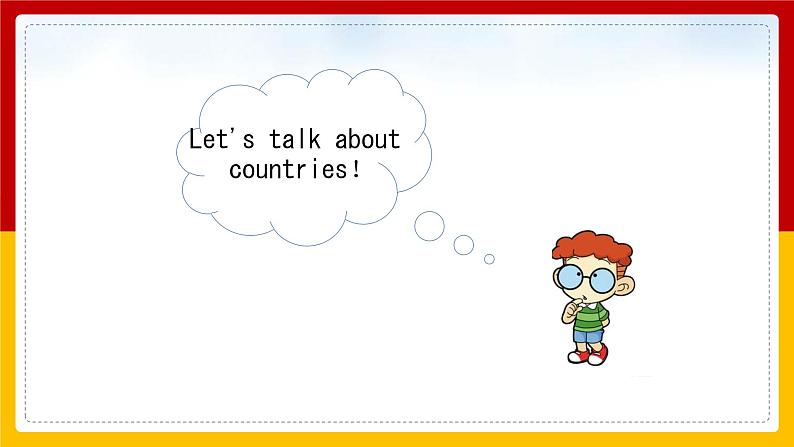 Let's talk about countries!